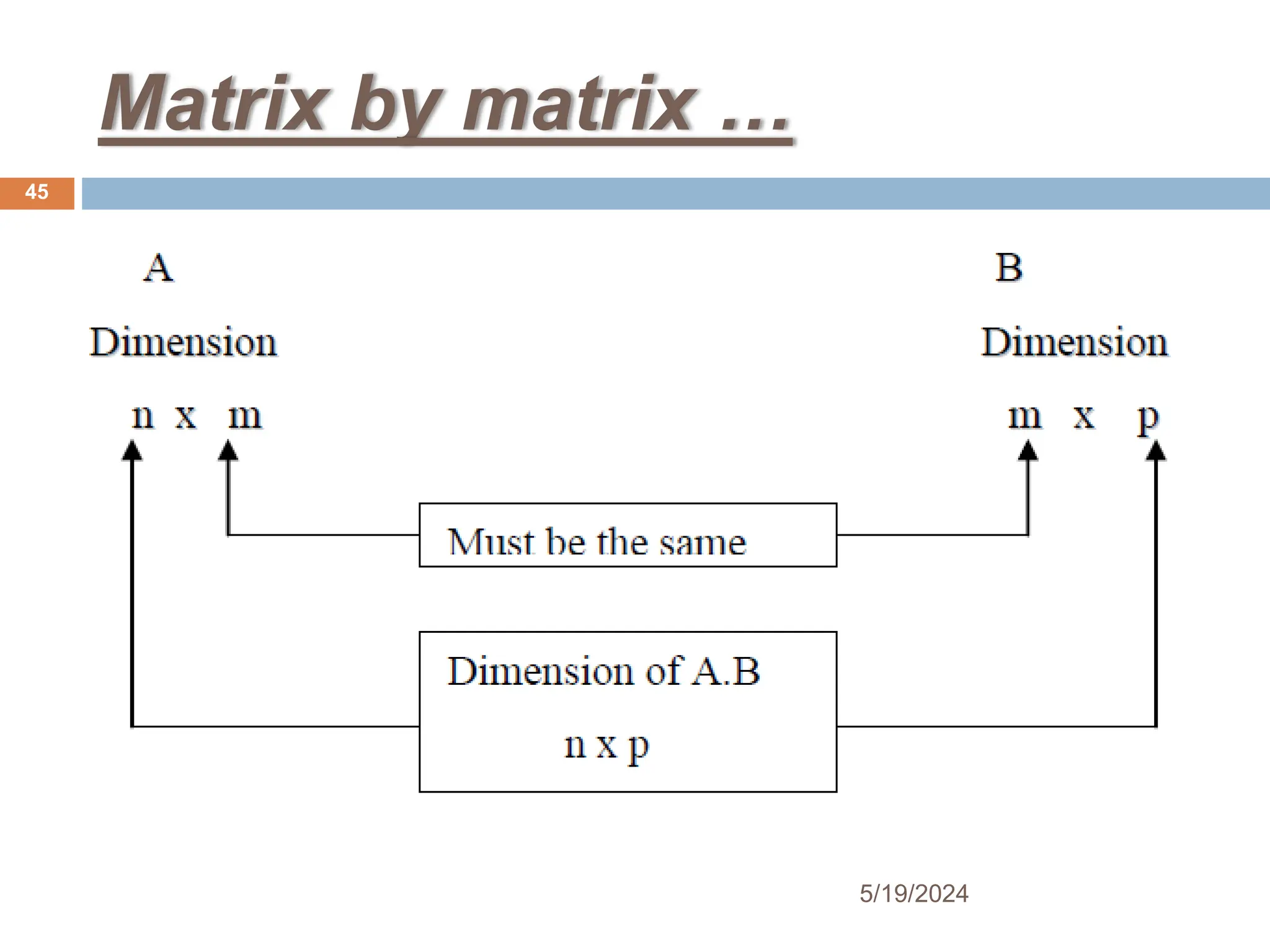 Matrix by matrix …

45

A

Dimension

n x m

B

Dimension

m x p

Must be the same

Dimension of A.B

n x p

5/19/2024